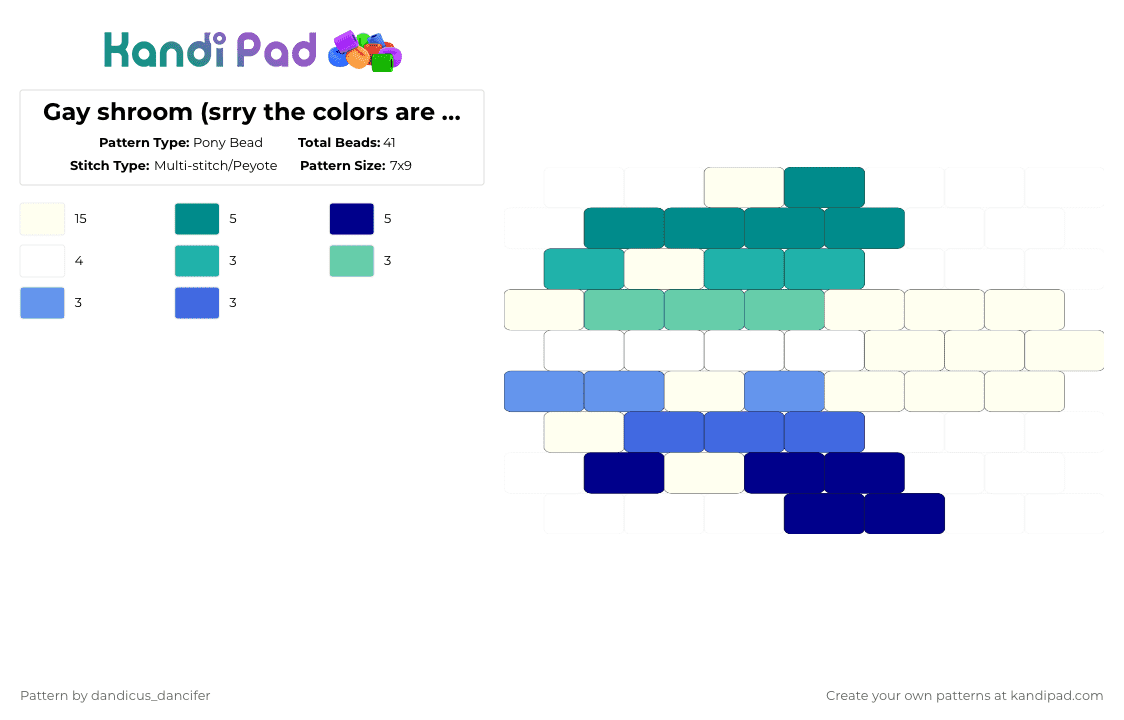 Kandi Pad

Gay shroom (srry the colors are ...

Pattern Type: Pony Bead
Total Beads: 41
Stitch Type: Multi-stitch/Peyote
Pattern Size: 7x9

15
5
5
4
3
3
3
3

Pattern by dandicus_dancifer

Create your own patterns at kandipad.com